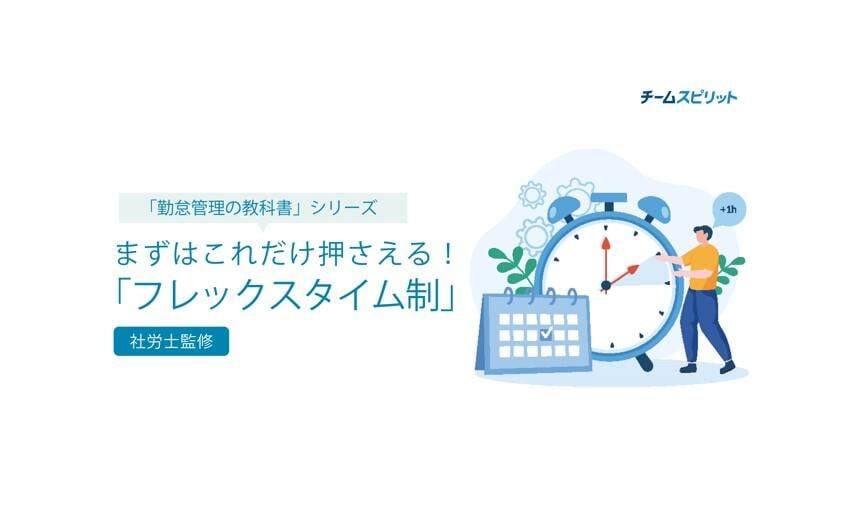 チームスピリット

「勤怠管理の教科書」シリーズ

まずはこれだけ押さえる！
「フレックスタイム制」

社労士監修

+1h